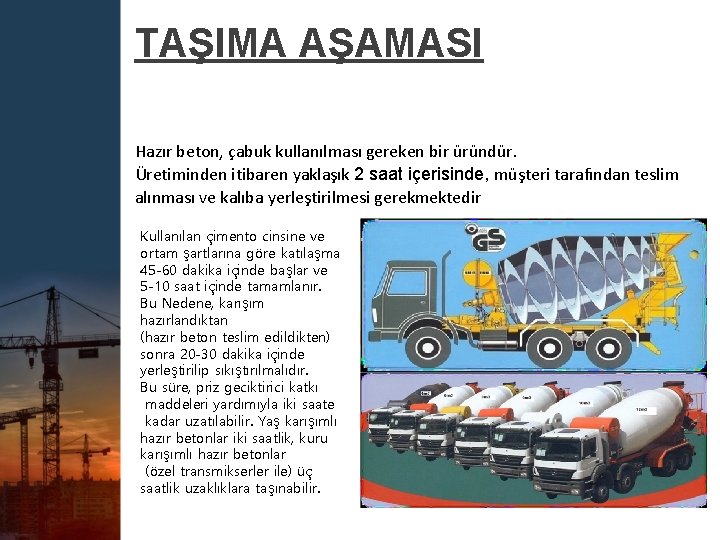 TAŞIMA AŞAMASI

Hazır beton, çabuk kullanılması gereken bir üründür.
Üretiminden itibaren yaklaşık 2 saat içerisinde, müşteri tarafından teslim alınması ve kalıba yerleştirilmesi gerekmektedir

Kullanılan çimento cinsine ve ortam şartlarına göre katılaşma 45-60 dakika içinde başlar ve 5-10 saat içinde tamamlanır. Bu Nedene, karışım hazırlandıktan (hazır beton teslim edildikten) sonra 20-30 dakika içinde yerleştirilip sıkıştırılmalıdır. Bu süre, priz geciktirici katkı maddeleri yardımıyla iki saate kadar uzatılabilir. Yaş karışımlı hazır betonlar iki saatlik, kuru karışımlı hazır betonlar (özel transmikserler ile) üç saatlik uzaklıklara taşınabilir.

GS